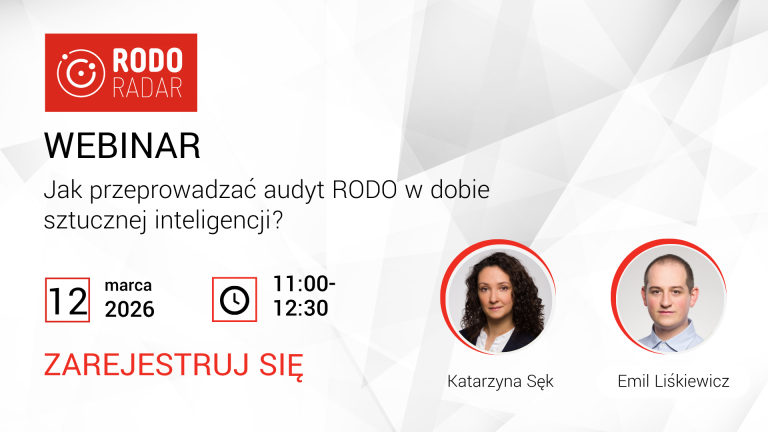 RODO
RADAR

WEBINAR

Jak przeprowadzać audyt RODO w dobie sztucznej inteligencji?

12 marca 2026

11:00-12:30

ZAREJESTRUJ SIĘ

Katarzyna Sęk

Emil Liśkiewicz